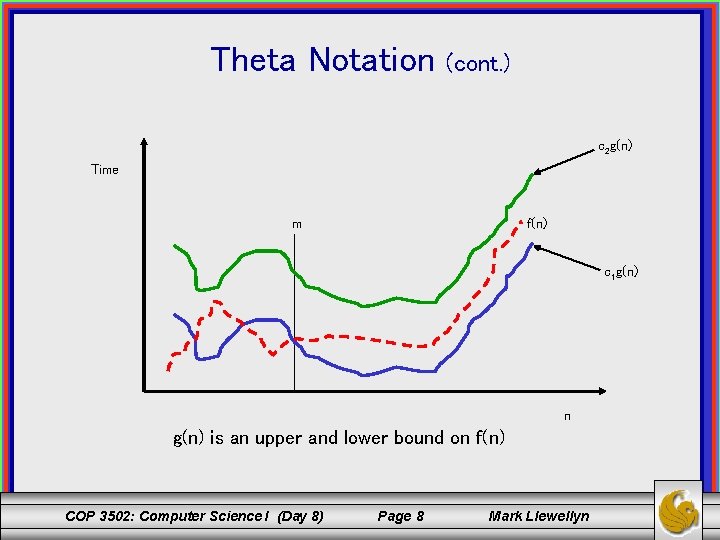 Theta Notation (cont.)

Time

$c_2g(n)$

m

f(n)

$c_1g(n)$

n

g(n) is an upper and lower bound on f(n)

COP 3502: Computer Science I (Day 8) Page 8 Mark Llewellyn